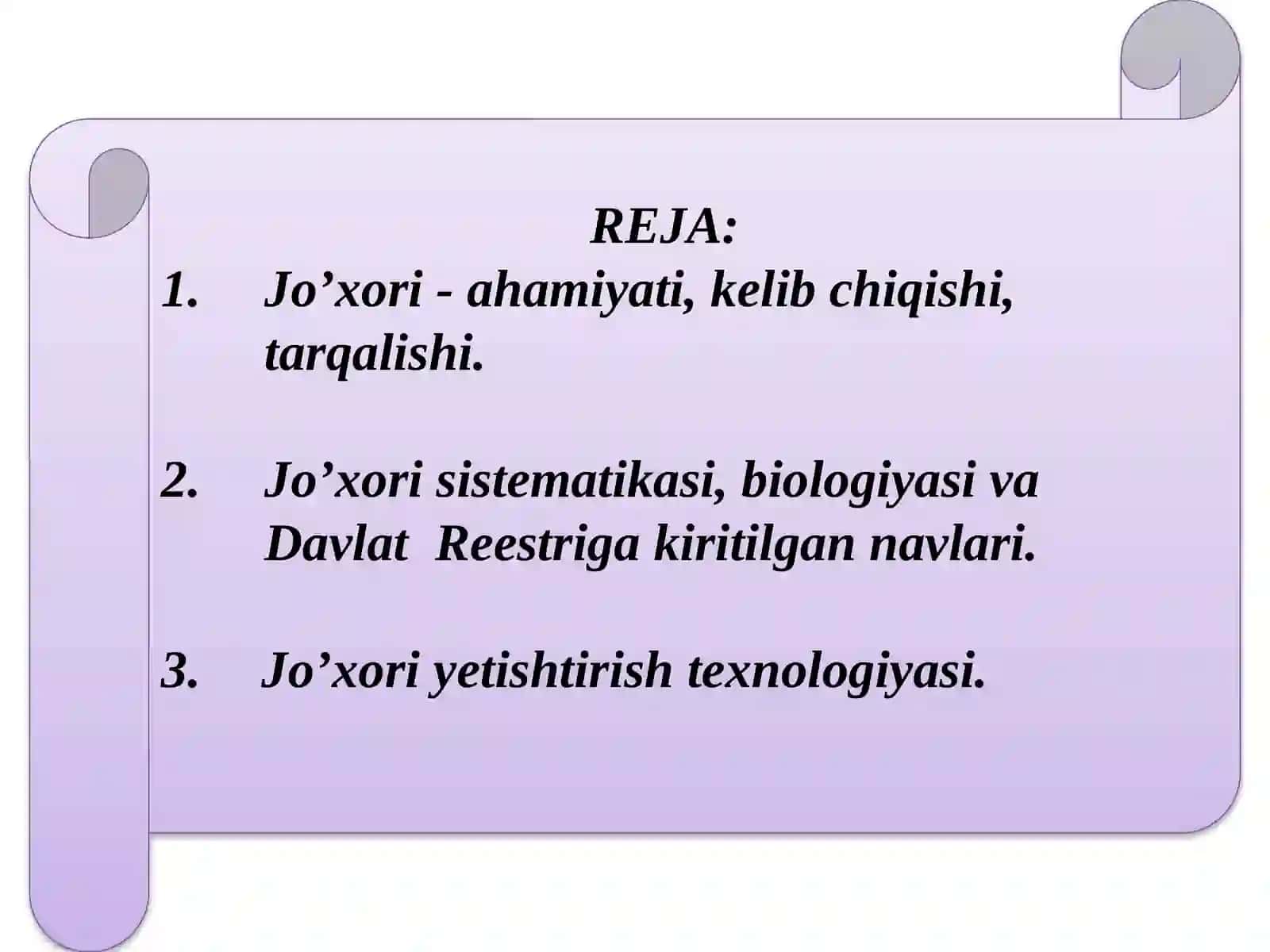 REJA:

1. Jo’xori - ahamiyati, kelib chiqishi, tarqalishi.

2. Jo’xori sistematikasi, biologiyasi va Davlat  Reestriga kiritilgan navlari.

3. Jo’xori yetishtirish texnologiyasi.